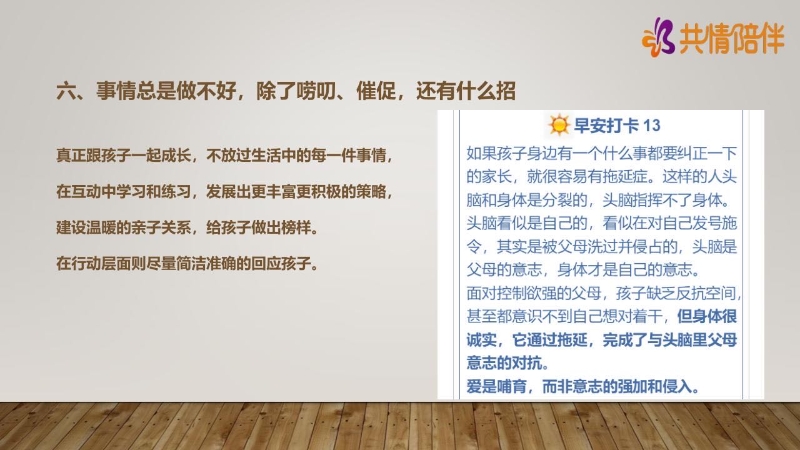 共情陪伴

六、事情总是做不好，除了唠叨、催促，还有什么招

真正跟孩子一起成长，不放过生活中的每一件事情，

在互动中学习和练习，发展出更丰富更积极的策略，

建设温暖的亲子关系，给孩子做出榜样。

在行动层面则尽量简洁准确的回应孩子。

早安打卡 13

如果孩子身边有一个什么事都要纠正一下的家长，就很容易有拖延症。这样的人头脑和身体是分裂的，头脑指挥不了身体。头脑看似是自己的，看似在对自己发号施令，其实是被父母洗过并侵占的，头脑是父母的意志，身体才是自己的意志。

面对控制欲强的父母，孩子缺乏反抗空间，甚至都意识不到自己想对着干，但身体很诚实，它通过拖延，完成了与头脑里父母意志的对抗。

爱是哺育，而非意志的强加和侵入。